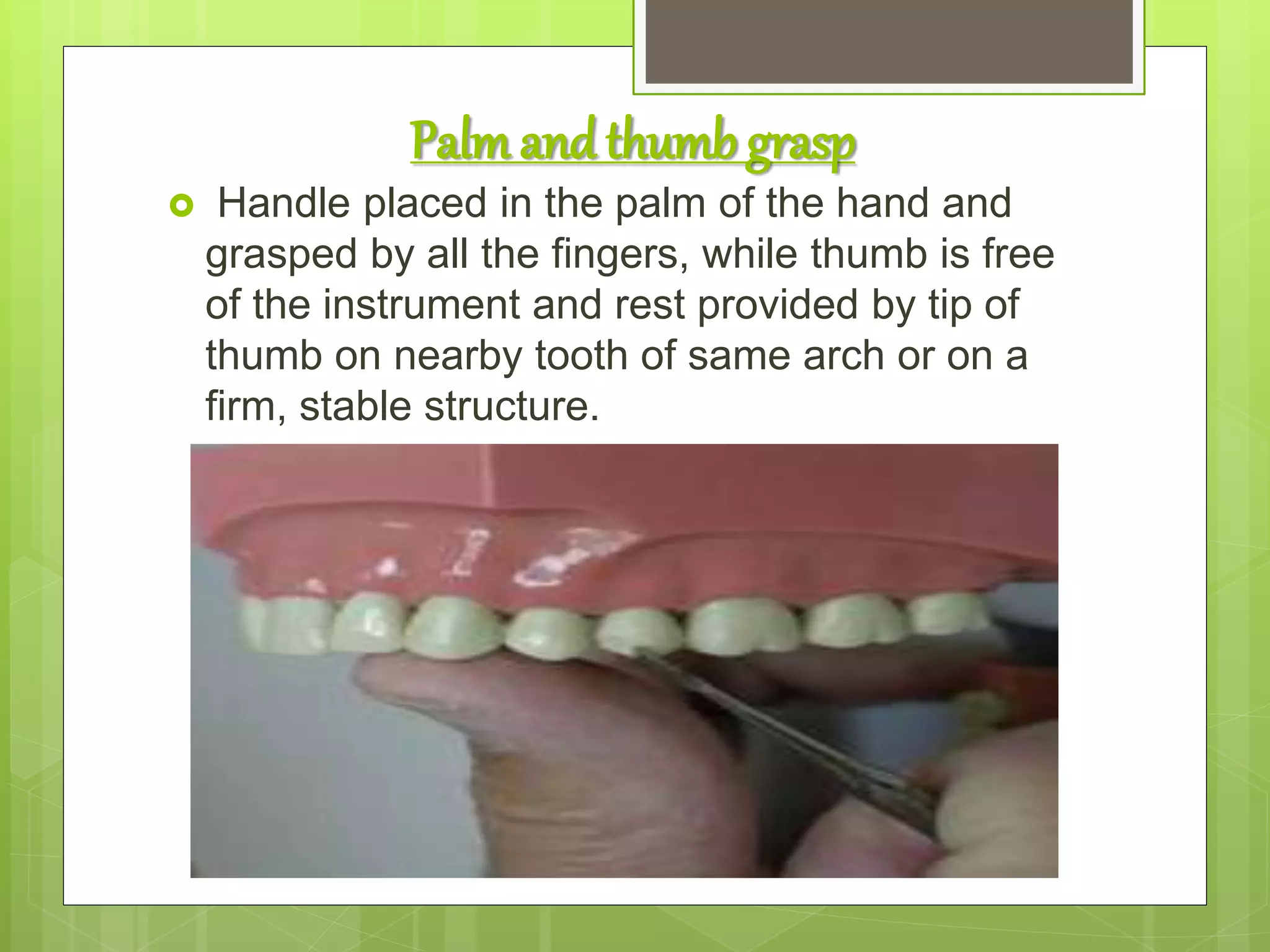 Palm and thumb grasp

Handle placed in the palm of the hand and grasped by all the fingers, while thumb is free of the instrument and rest provided by tip of thumb on nearby tooth of same arch or on a firm, stable structure.